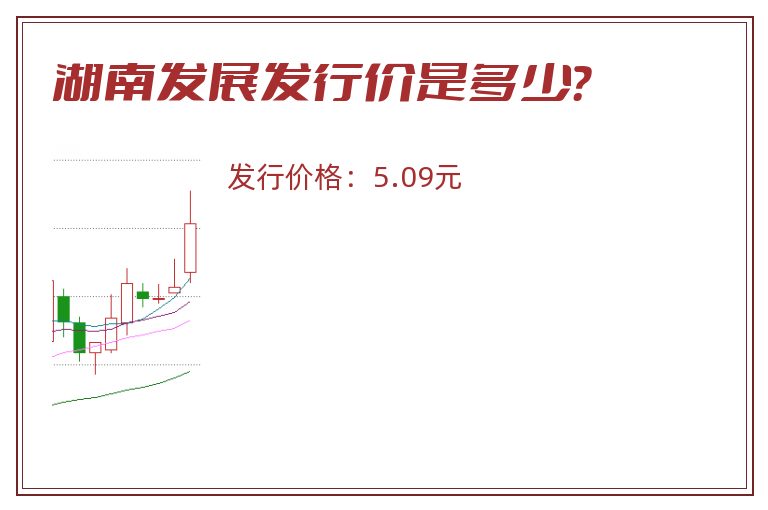 湖南发展发行价是多少?

发行价格：5.09元